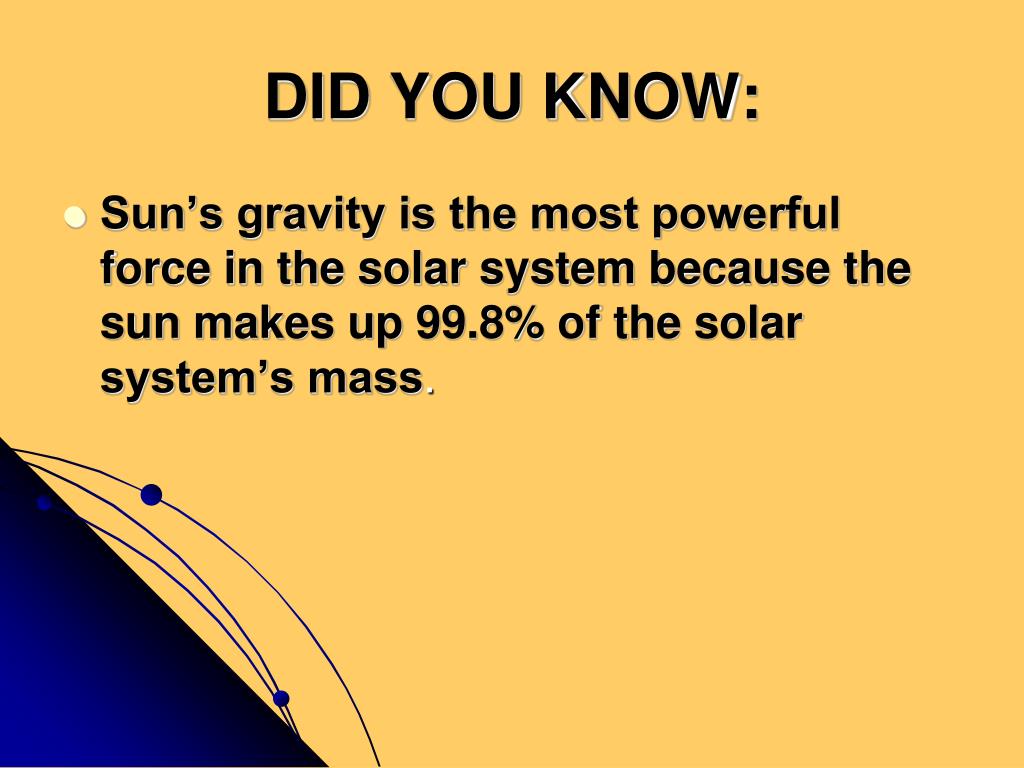 DID YOU KNOW:

Sun’s gravity is the most powerful force in the solar system because the sun makes up 99.8% of the solar system’s mass.